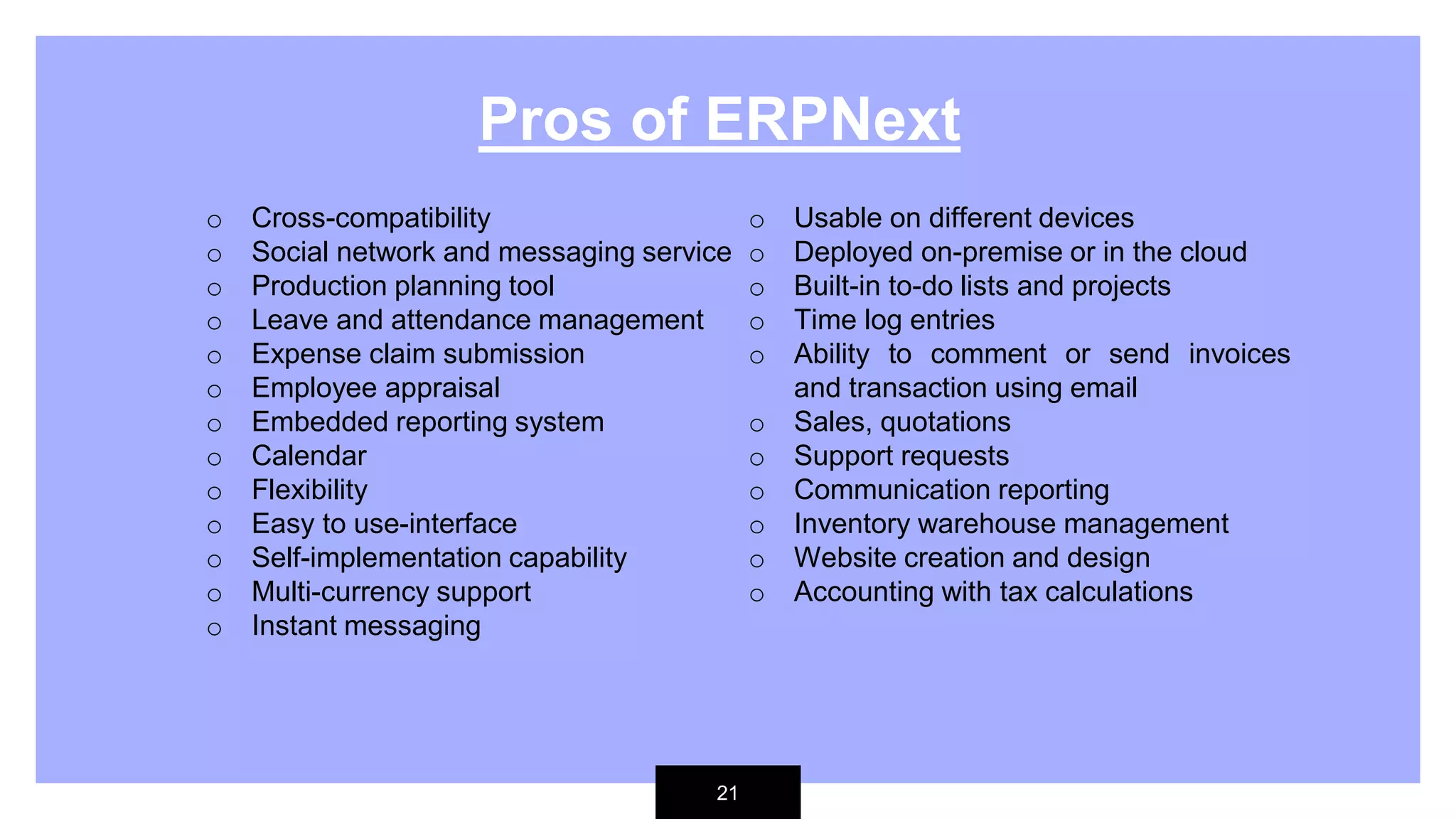 Pros of ERPNext

○ Cross-compatibility
○ Social network and messaging service
○ Production planning tool
○ Leave and attendance management
○ Expense claim submission
○ Employee appraisal
○ Embedded reporting system
○ Calendar
○ Flexibility
○ Easy to use-interface
○ Self-implementation capability
○ Multi-currency support
○ Instant messaging

○ Usable on different devices
○ Deployed on-premise or in the cloud
○ Built-in to-do lists and projects
○ Time log entries
○ Ability to comment or send invoices and transaction using email
○ Sales, quotations
○ Support requests
○ Communication reporting
○ Inventory warehouse management
○ Website creation and design
○ Accounting with tax calculations

21